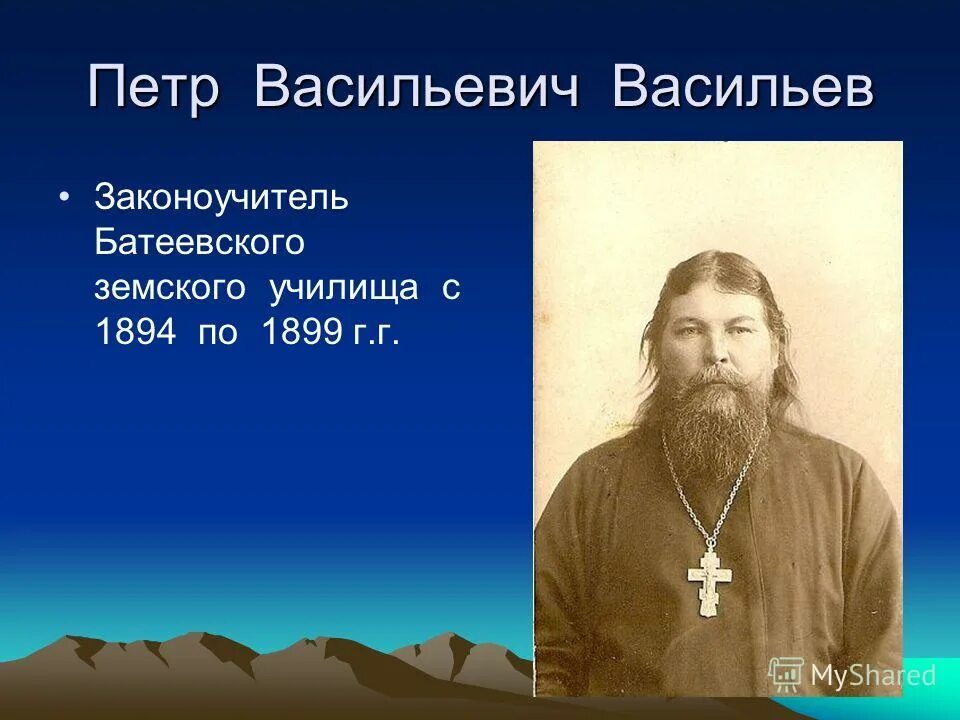 Петр Васильевич Васильев

• Законоучитель Батеевского земского училища с 1894 по 1899 г.г.

MyShared